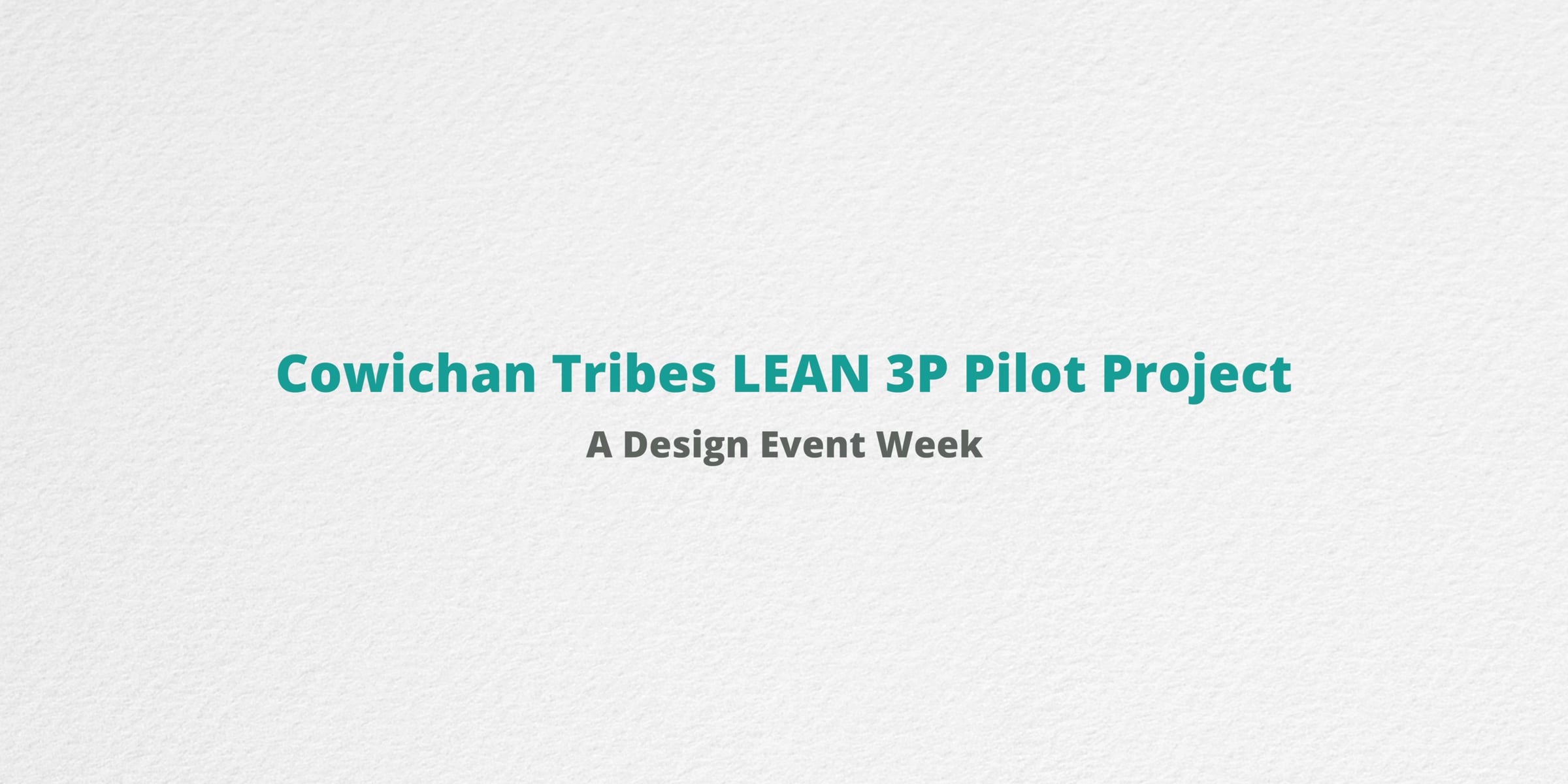 Cowichan Tribes LEAN 3P Pilot Project

A Design Event Week